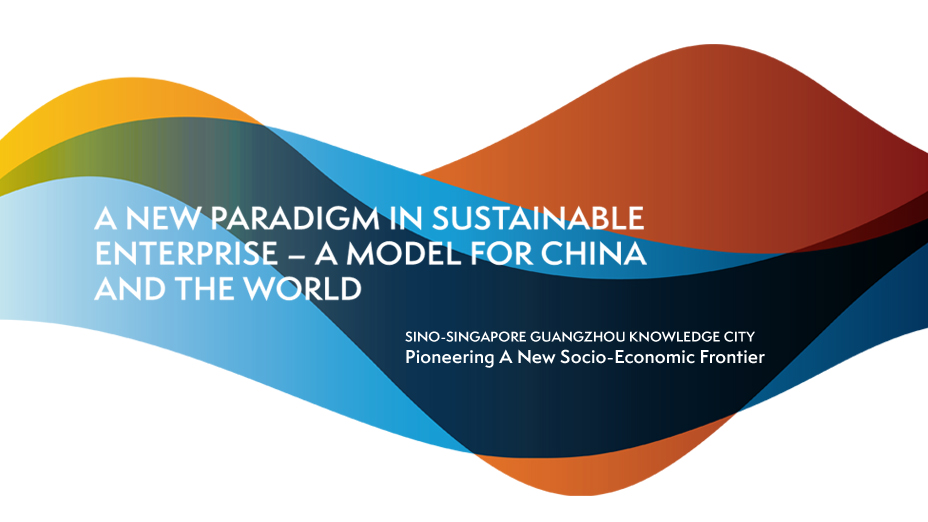 A NEW PARADIGM IN SUSTAINABLE ENTERPRISE – A MODEL FOR CHINA AND THE WORLD

SINO-SINGAPORE GUANGZHOU KNOWLEDGE CITY
Pioneering A New Socio-Economic Frontier